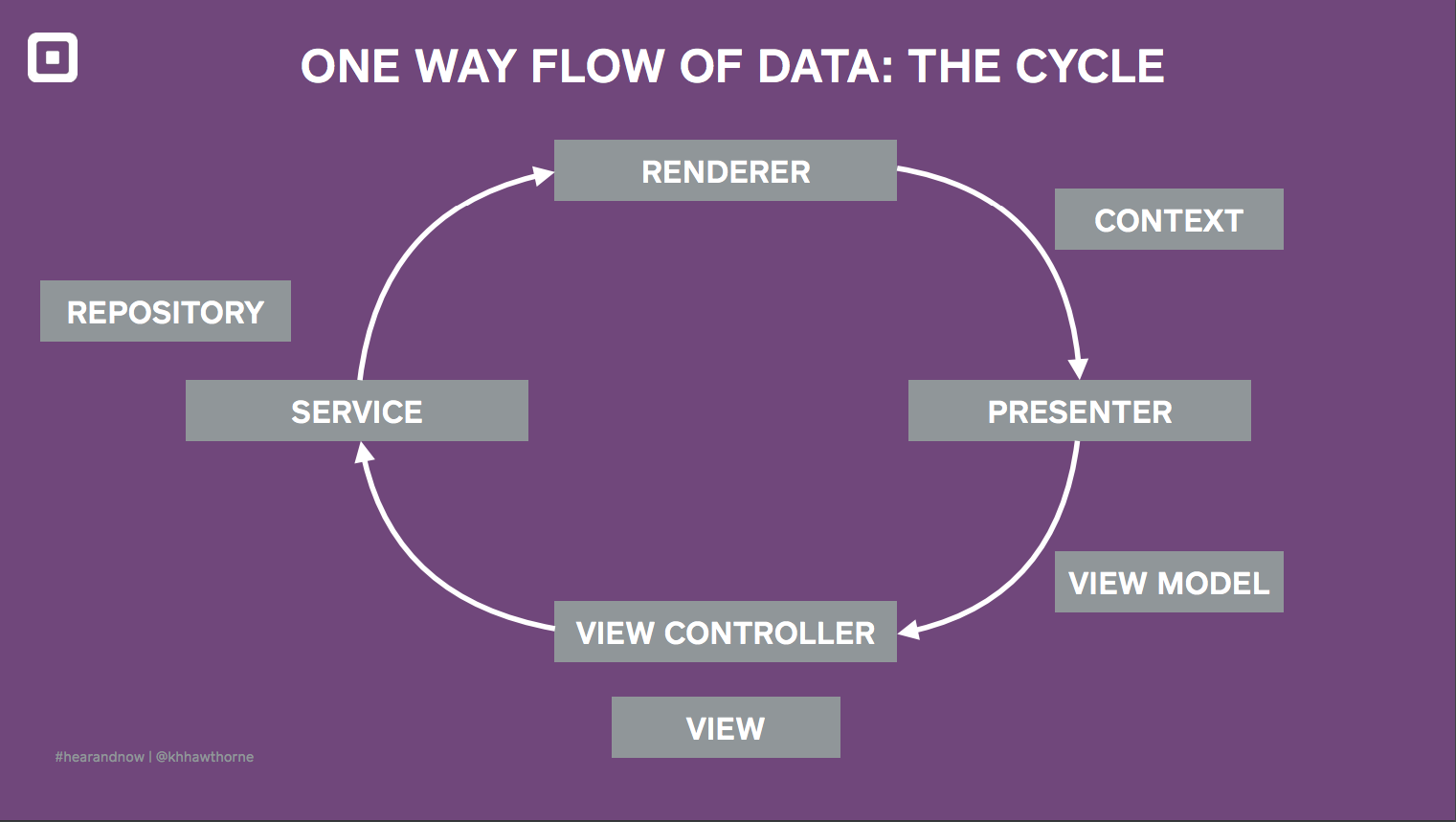 ONE WAY FLOW OF DATA: THE CYCLE

RENDERER

CONTEXT

REPOSITORY

SERVICE

PRESENTER

VIEW MODEL

VIEW CONTROLLER

VIEW

#hearandnow | @khhawthorne